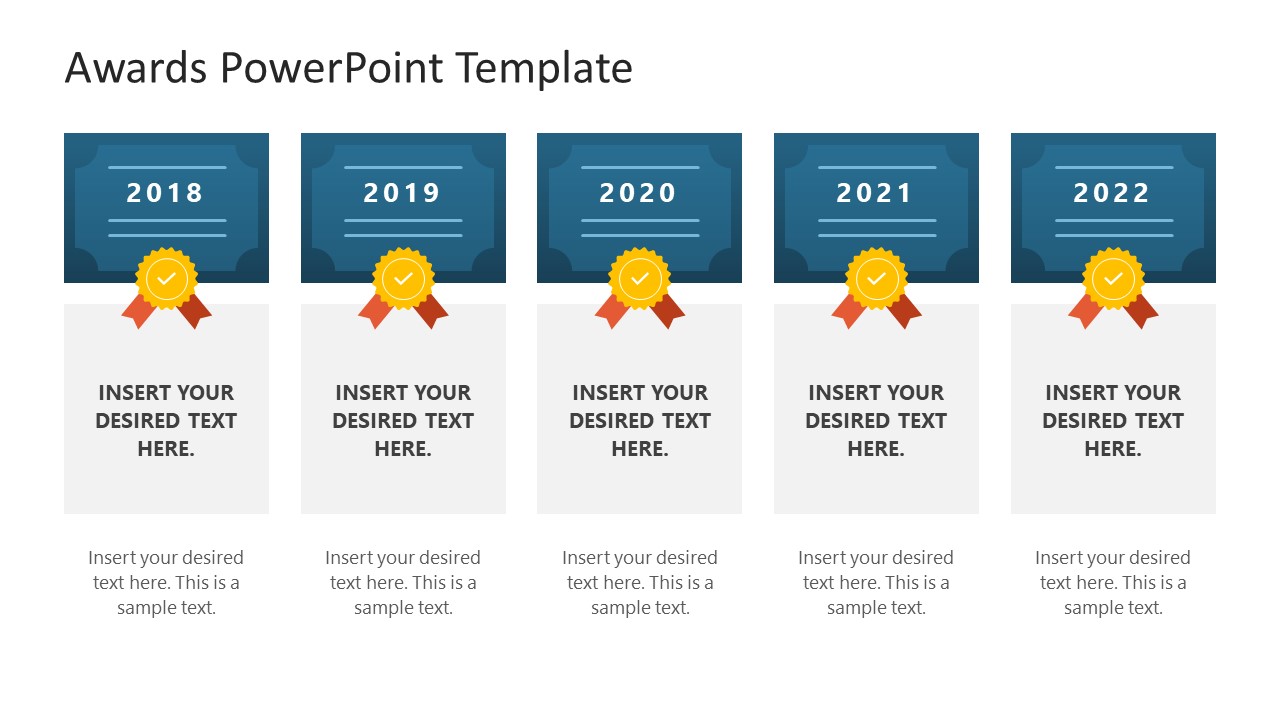 Awards PowerPoint Template

2018

INSERT YOUR DESIRED TEXT HERE.

Insert your desired text here. This is a sample text.

2019

INSERT YOUR DESIRED TEXT HERE.

Insert your desired text here. This is a sample text.

2020

INSERT YOUR DESIRED TEXT HERE.

Insert your desired text here. This is a sample text.

2021

INSERT YOUR DESIRED TEXT HERE.

Insert your desired text here. This is a sample text.

2022

INSERT YOUR DESIRED TEXT HERE.

Insert your desired text here. This is a sample text.